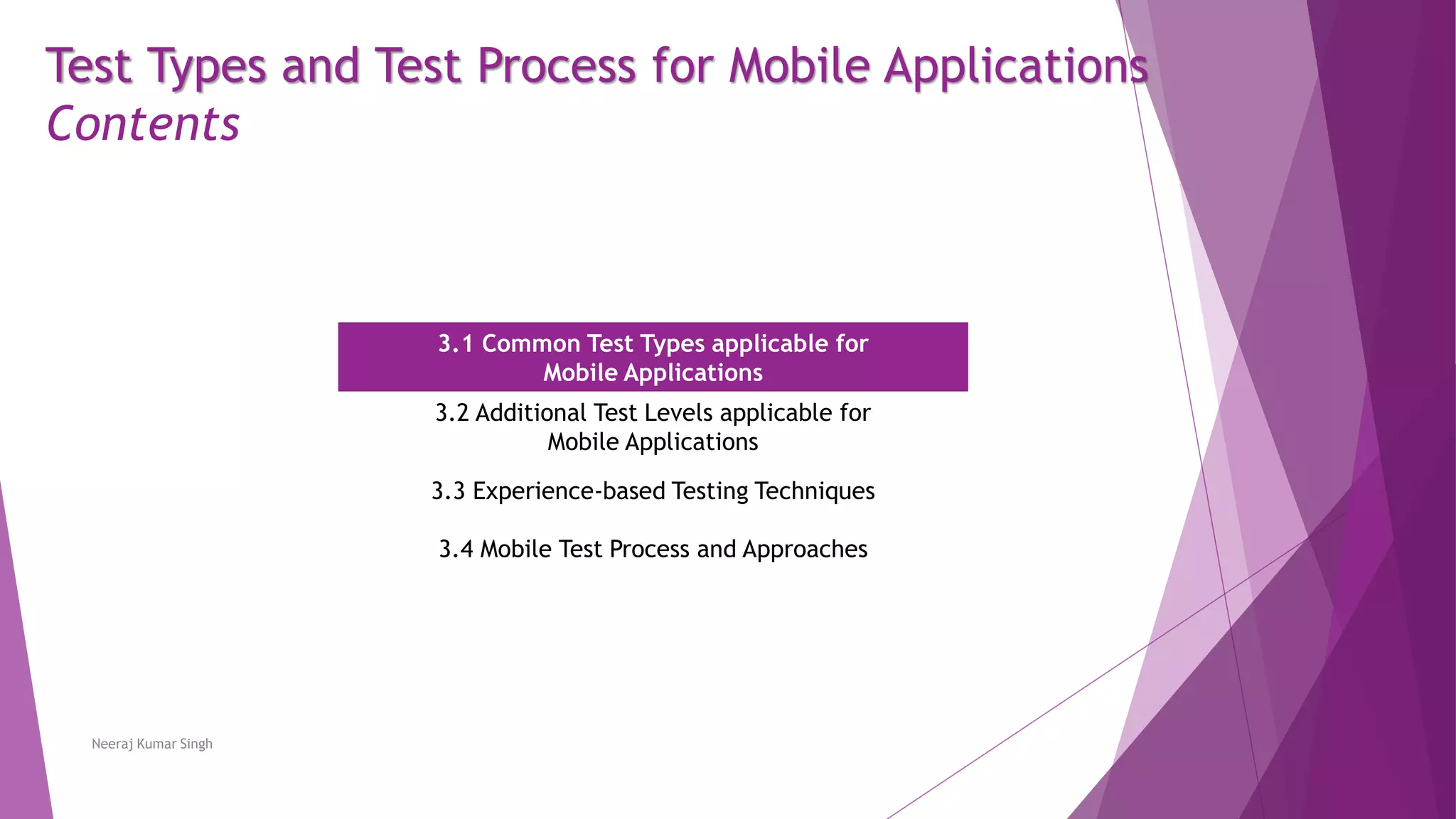 Test Types and Test Process for Mobile Applications
Contents

3.1 Common Test Types applicable for Mobile Applications

3.2 Additional Test Levels applicable for Mobile Applications

3.3 Experience-based Testing Techniques

3.4 Mobile Test Process and Approaches

Neeraj Kumar Singh